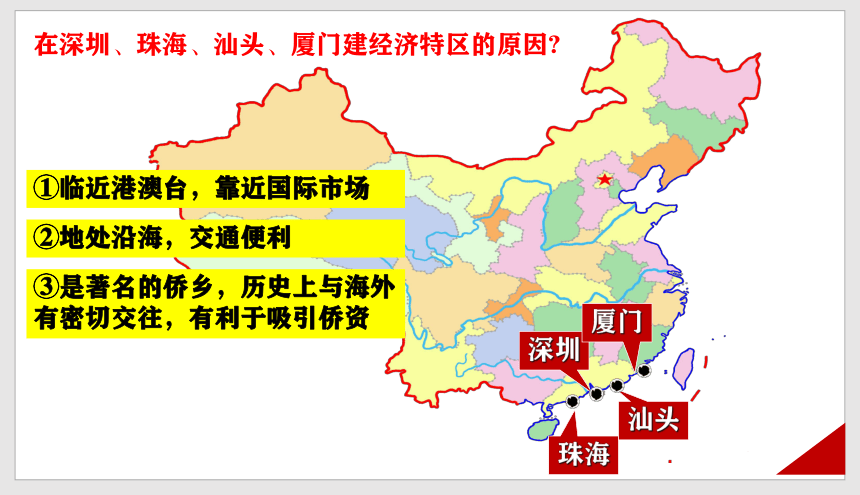 在深圳、珠海、汕头、厦门建经济特区的原因?

①临近港澳台，靠近国际市场

②地处沿海，交通便利

③是著名的侨乡，历史上与海外有密切交往，有利于吸引侨资

厦门

深圳

汕头

珠海